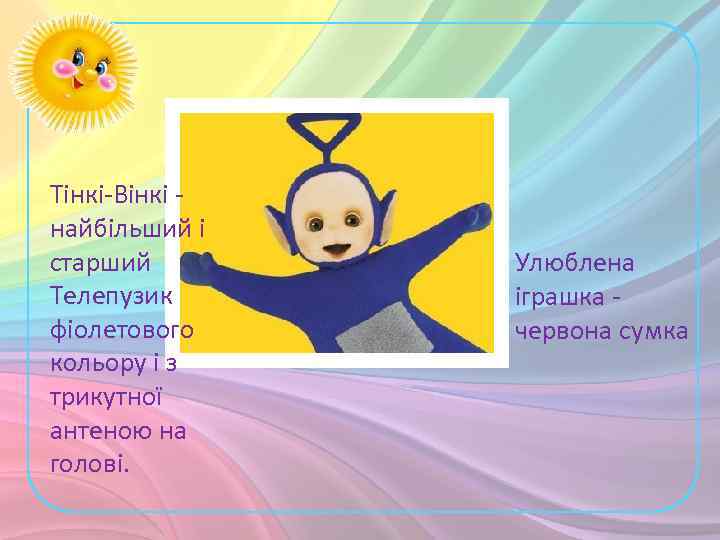 Тінкі-Вінкі - найбільший і старший Телепузик фіолетового кольору і з трикутної антеною на голові.

Улюблена іграшка - червона сумка